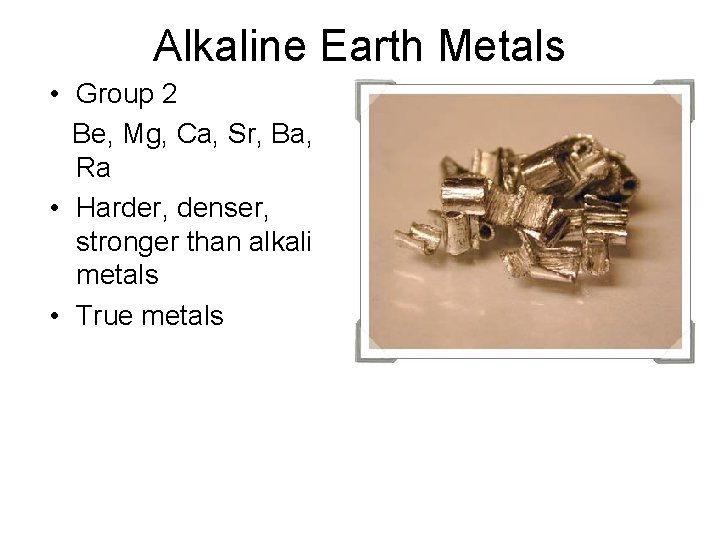 Alkaline Earth Metals

• Group 2
Be, Mg, Ca, Sr, Ba, Ra

• Harder, denser, stronger than alkali metals

• True metals